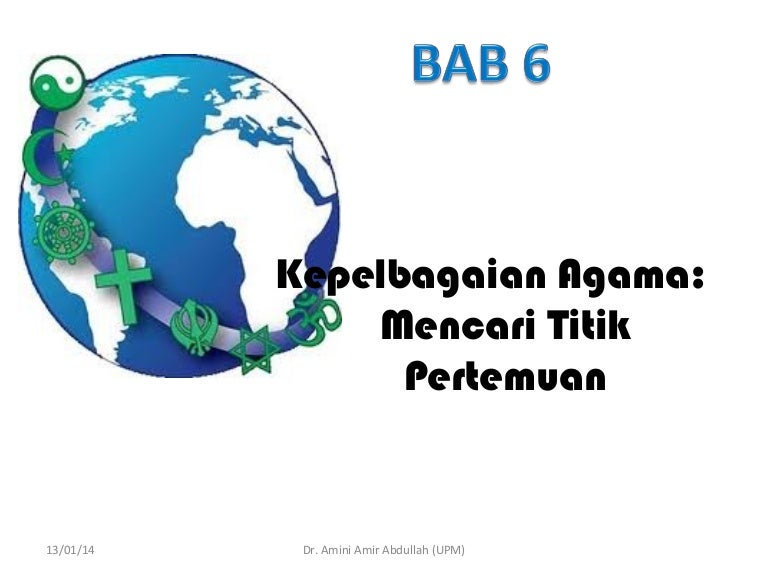 BAB 6

Kepelbagaian Agama: Mencari Titik Pertemuan

13/01/14

Dr. Amini Amir Abdullah (UPM)